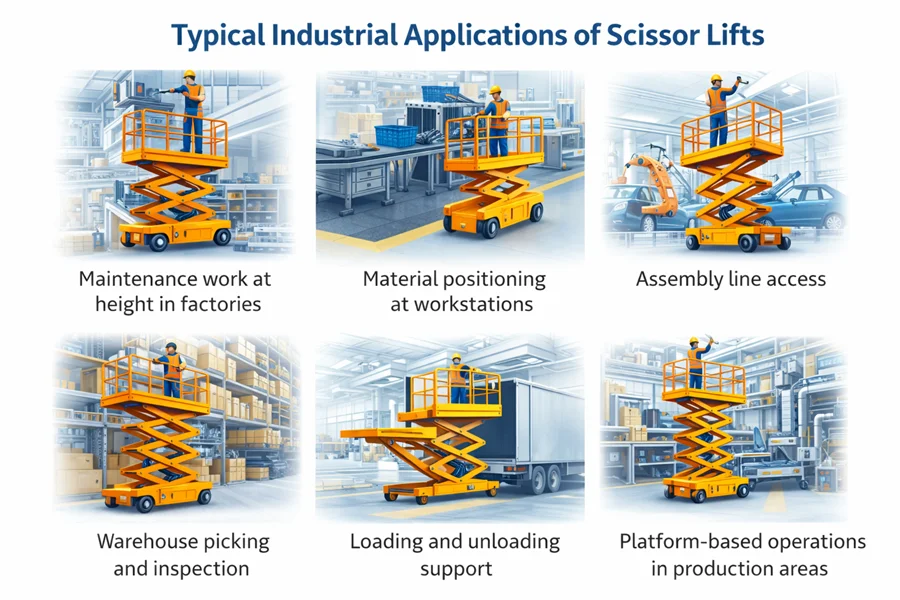 Typical Industrial Applications of Scissor Lifts

Maintenance work at height in factories

Material positioning at workstations

Assembly line access

Warehouse picking and inspection

Loading and unloading support

Platform-based operations in production areas